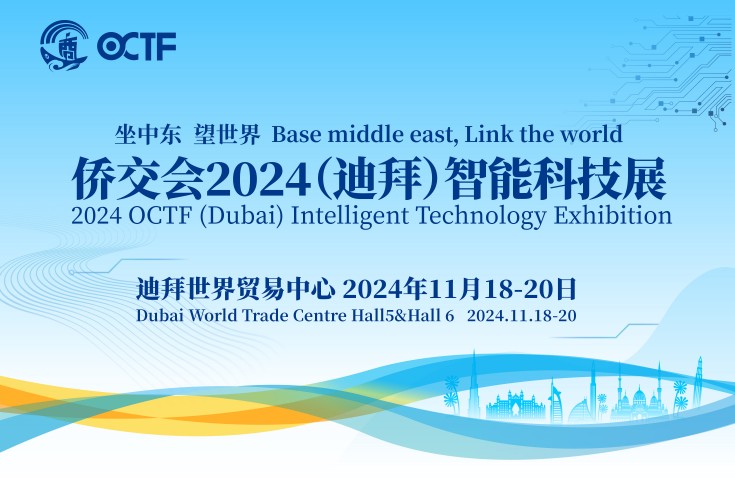 OCTF

坐中东 望世界 Base middle east, Link the world

侨交会2024(迪拜)智能科技展

2024 OCTF (Dubai) Intelligent Technology Exhibition

迪拜世界贸易中心 2024年11月18-20日

Dubai World Trade Centre Hall5&Hall 6 2024.11.18-20